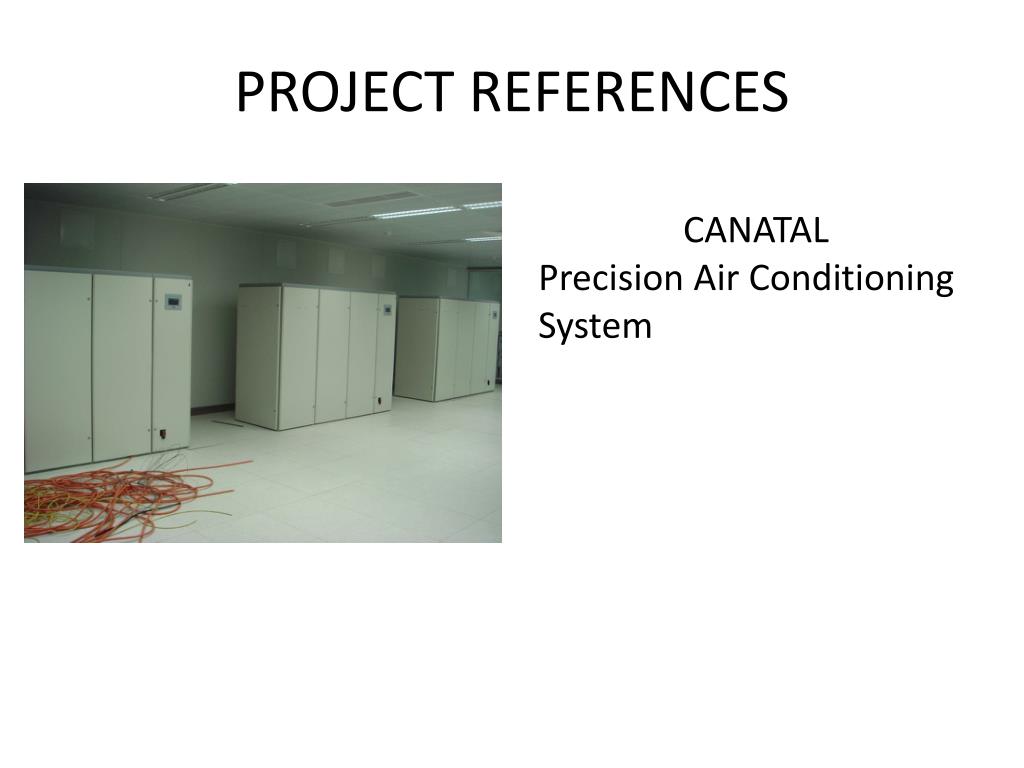 PROJECT REFERENCES

CANATAL
Precision Air Conditioning System